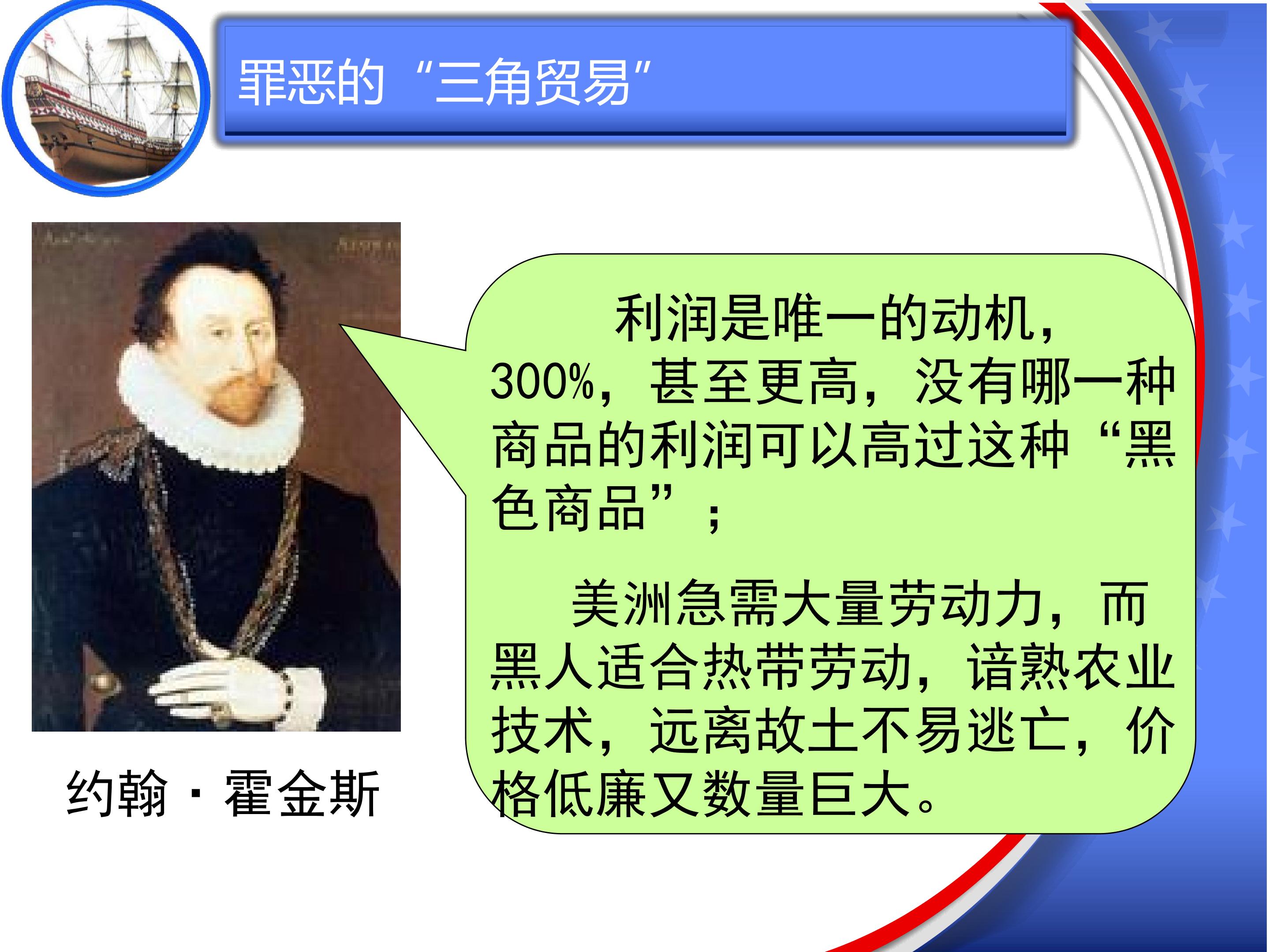 罪恶的“三角贸易”

利润是唯一的动机，300%，甚至更高，没有哪一种商品的利润可以高过这种“黑色商品”；

美洲急需大量劳动力，而黑人适合热带劳动，谙熟农业技术，远离故土不易逃亡，价格低廉又数量巨大。

约翰·霍金斯